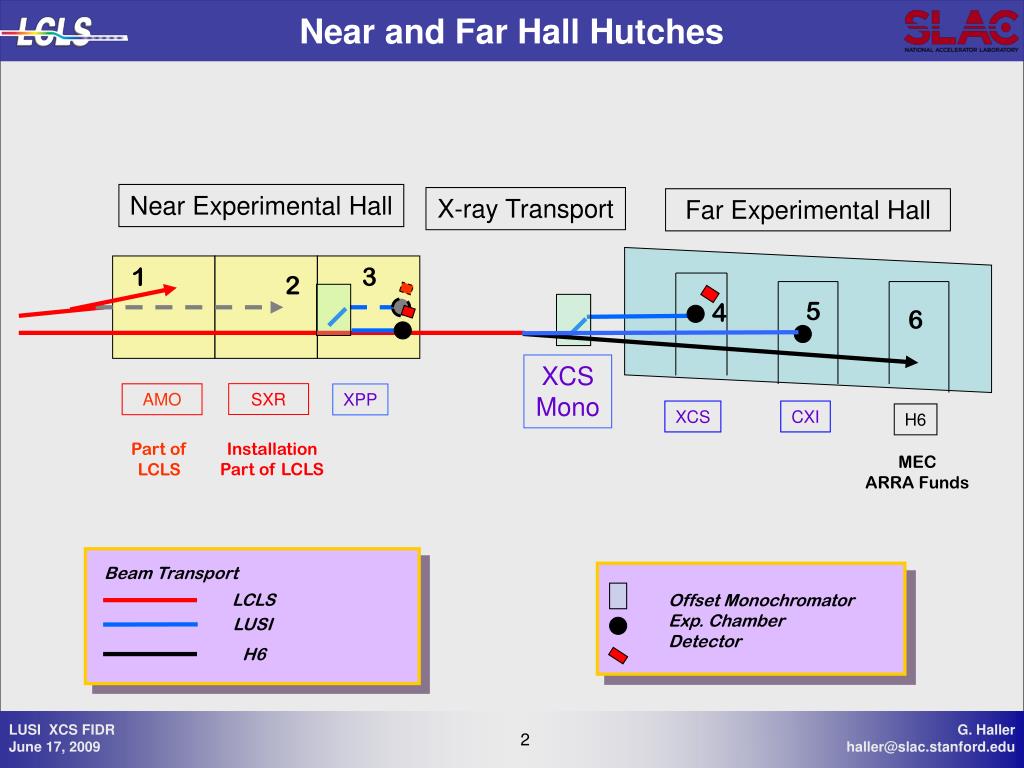 LCLS

Near and Far Hall Hutches

SLAC
NATIONAL ACCELERATOR LABORATORY

Near Experimental Hall

X-ray Transport

Far Experimental Hall

1

2

3

4

5

6

AMO

SXR

XPP

XCS Mono

XCS

CXI

H6

Part of LCLS

Installation Part of LCLS

MEC ARRA Funds

Beam Transport

LCLS

LUSI

H6

Offset Monochromator

Exp. Chamber

Detector

LUSI XCS FIDR
June 17, 2009

2

G. Haller
haller@slac.stanford.edu